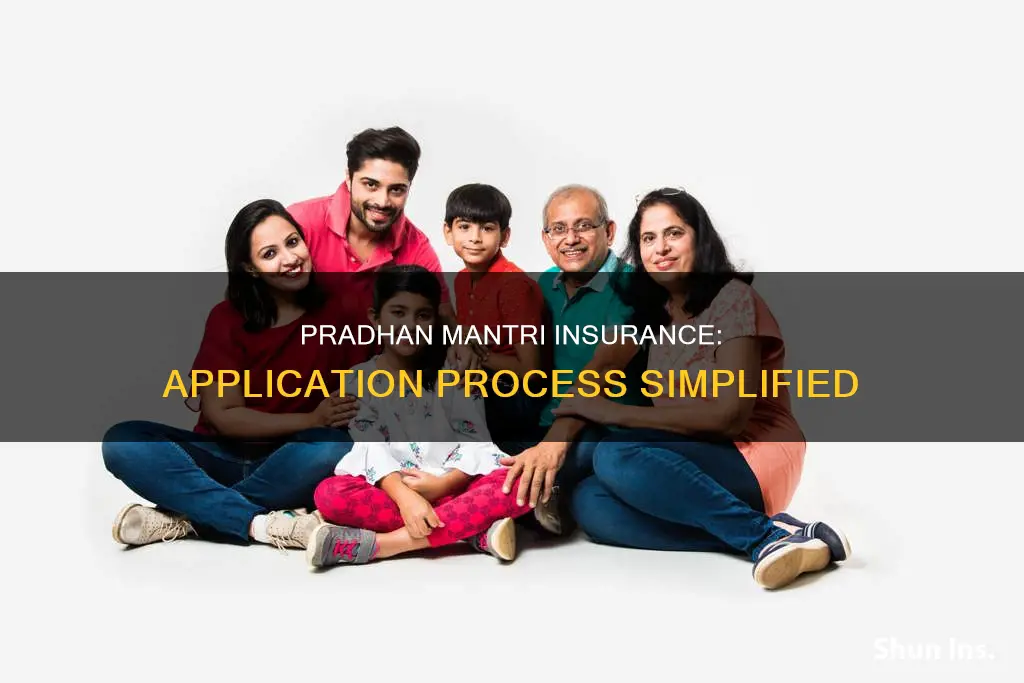 PRADHAN MANTRI INSURANCE:
APPLICATION PROCESS SIMPLIFIED

Shun Ins.